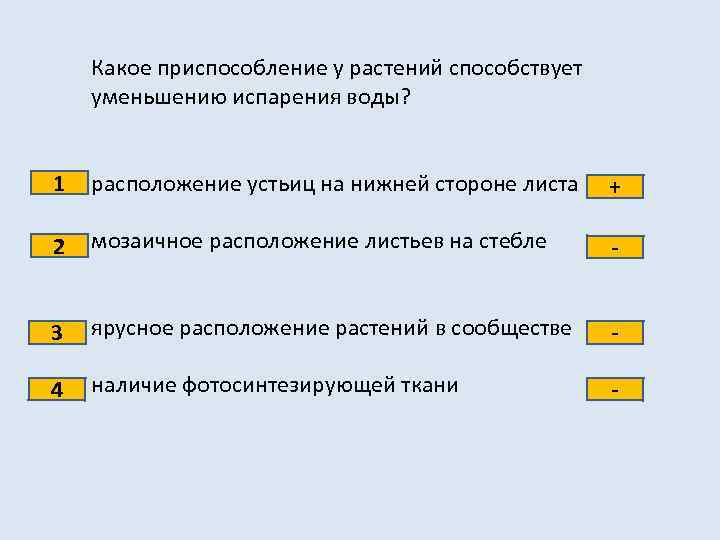 Какое приспособление у растений способствует уменьшению испарения воды?

1 расположение устьиц на нижней стороне листа +

2 мозаичное расположение листьев на стебле -

3 ярусное расположение растений в сообществе -

4 наличие фотосинтезирующей ткани -